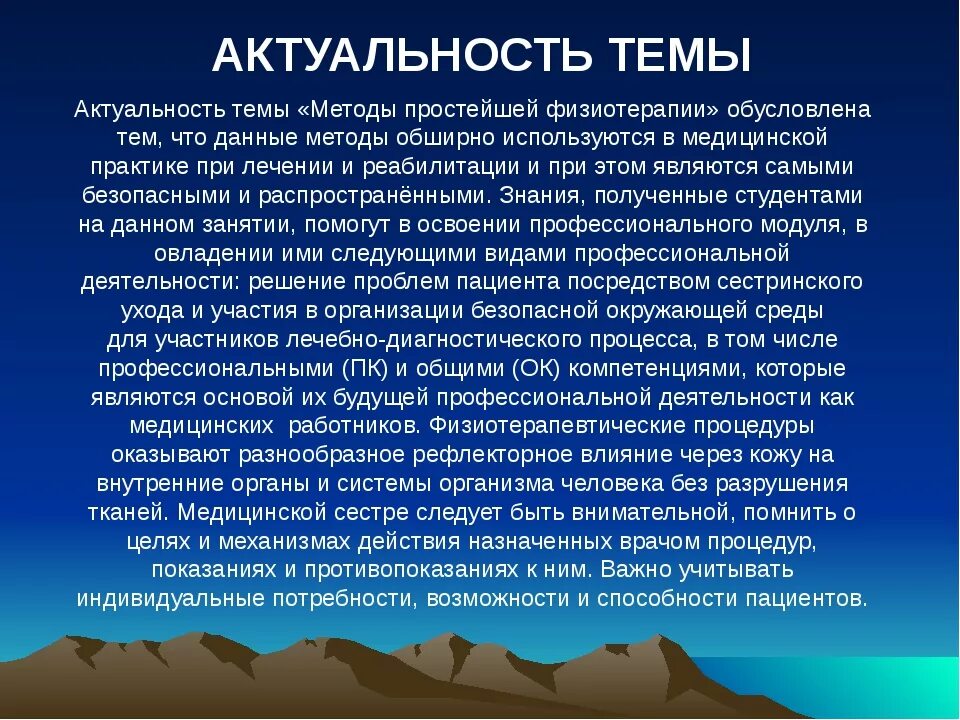 АКТУАЛЬНОСТЬ ТЕМЫ

Актуальность темы «Методы простейшей физиотерапии» обусловлена тем, что данные методы обширно используются в медицинской практике при лечении и реабилитации и при этом являются самыми безопасными и распространёнными. Знания, полученные студентами на данном занятии, помогут в освоении профессионального модуля, в овладении ими следующими видами профессиональной деятельности: решение проблем пациента посредством сестринского ухода и участия в организации безопасной окружающей среды для участников лечебно-диагностического процесса, в том числе профессиональными (ПК) и общими (ОК) компетенциями, которые являются основой их будущей профессиональной деятельности как медицинских работников. Физиотерапевтические процедуры оказывают разнообразное рефлекторное влияние через кожу на внутренние органы и системы организма человека без разрушения тканей. Медицинской сестре следует быть внимательной, помнить о целях и механизмах действия назначенных врачом процедур, показаниях и противопоказаниях к ним. Важно учитывать индивидуальные потребности, возможности и способности пациентов.